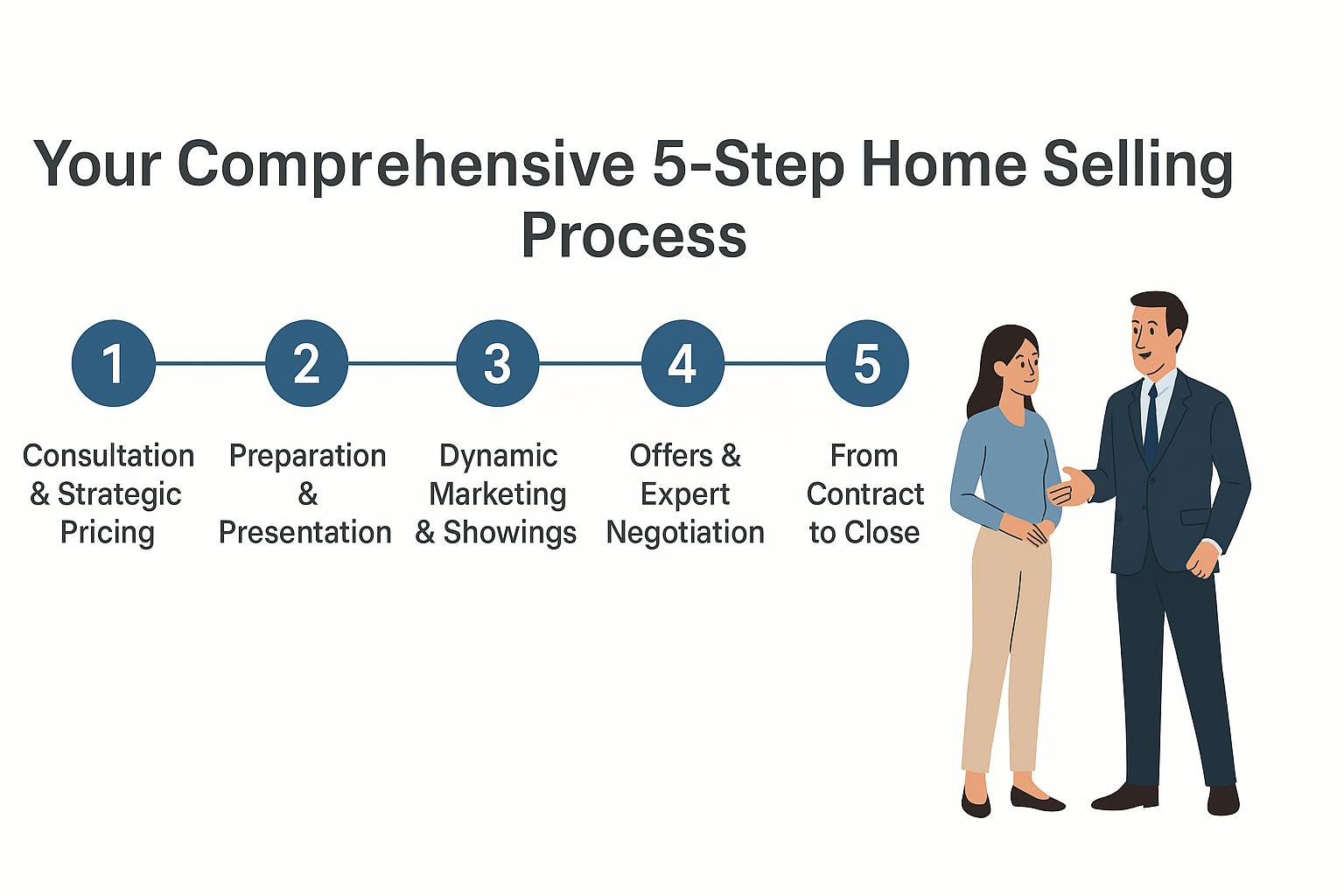 Your Comprehensive 5-Step Home Selling Process

1
Consultation & Strategic Pricing

2
Preparation & Presentation

3
Dynamic Marketing & Showings

4
Offers & Expert Negotiation

5
From Contract to Close